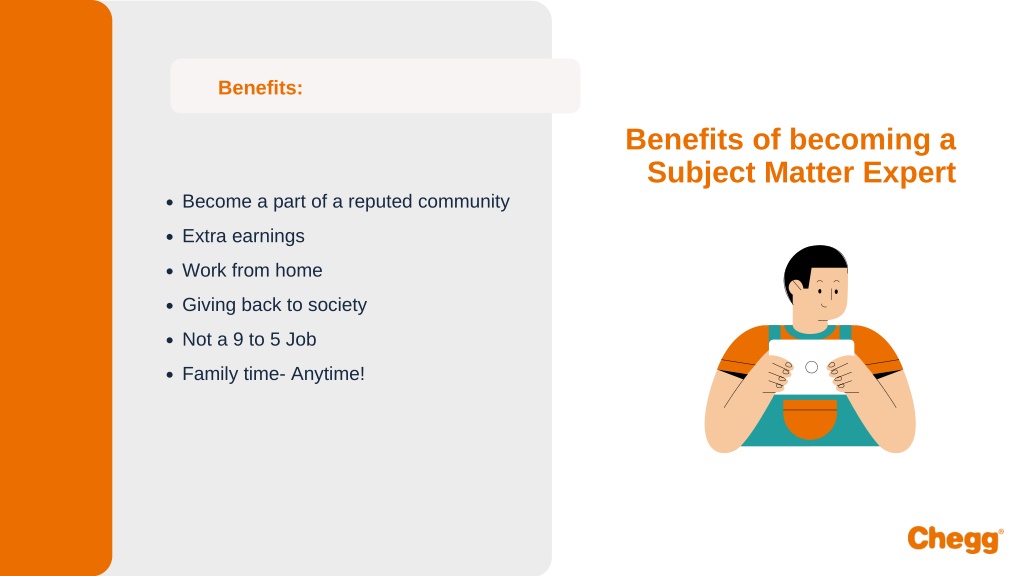 Benefits:

Benefits of becoming a Subject Matter Expert

- Become a part of a reputed community
- Extra earnings
- Work from home
- Giving back to society
- Not a 9 to 5 Job
- Family time- Anytime!

Chegg®